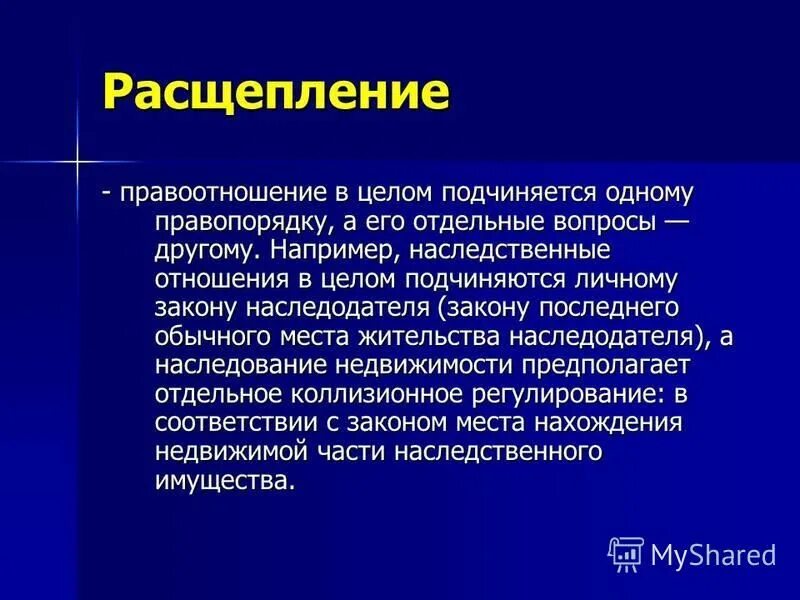 Расщепление

- правоотношение в целом подчиняется одному правопорядку, а его отдельные вопросы — другому. Например, наследственные отношения в целом подчиняются личному закону наследодателя (закону последнего обычного места жительства наследодателя), а наследование недвижимости предполагает отдельное коллизионное регулирование: в соответствии с законом места нахождения недвижимой части наследственного имущества.

MyShared